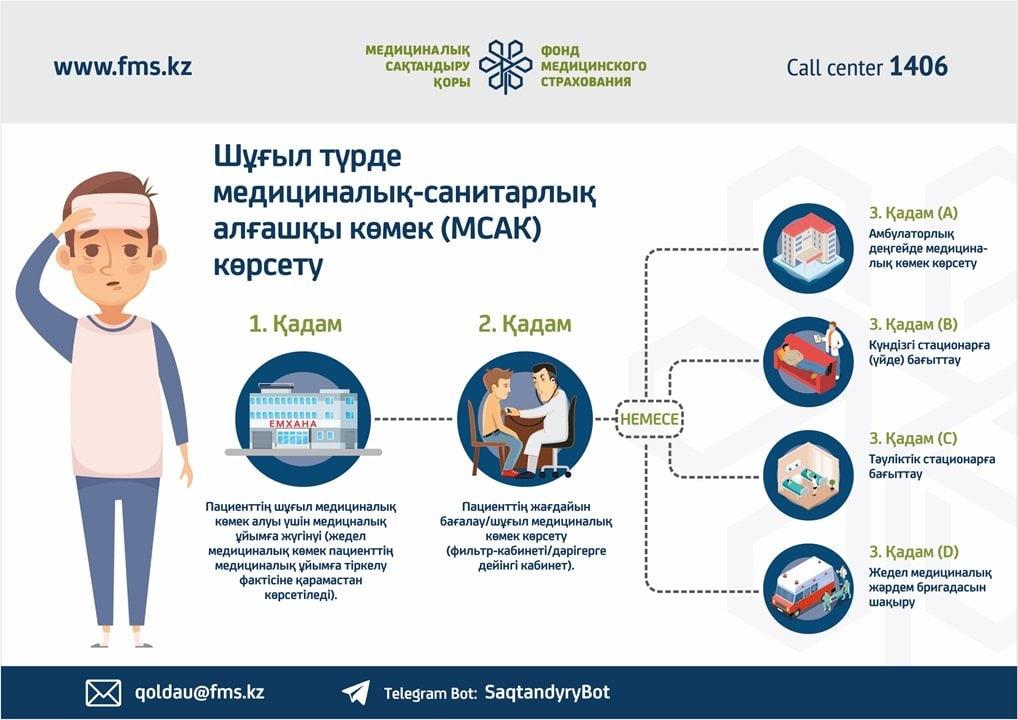 www.fms.kz

МЕДИЦИНАЛЫҚ САҚТАНДЫРУ ҚОРЫ

ФОНД МЕДИЦИНСКОГО СТРАХОВАНИЯ

Call center 1406

Шұғыл түрде медициналық-санитарлық алғашқы көмек (МСАК) көрсету

1. Қадам

ЕМХАНА

Пациенттің шұғыл медициналық көмек алуы үшін медициналық ұйымға жүгінуі (жедел медициналық көмек пациенттің медициналық ұйымға тіркелу фактісіне қарамастан көрсетіледі).

2. Қадам

Пациенттің жағдайын бағалау/шұғыл медициналық көмек көрсету (фильтр-кабинеті/дәрігерге дейінгі кабинет).

НЕМЕСЕ

3. Қадам (А)
Амбулаторлық деңгейде медициналық көмек көрсету

3. Қадам (В)
Күндізгі стационарға (үйде) бағыттау

3. Қадам (С)
Тәуліктік стационарға бағыттау

3. Қадам (D)
Жедел медициналық жәрдем бригадасын шақыру

qoldau@fms.kz

Telegram Bot: SaqtandyryBot